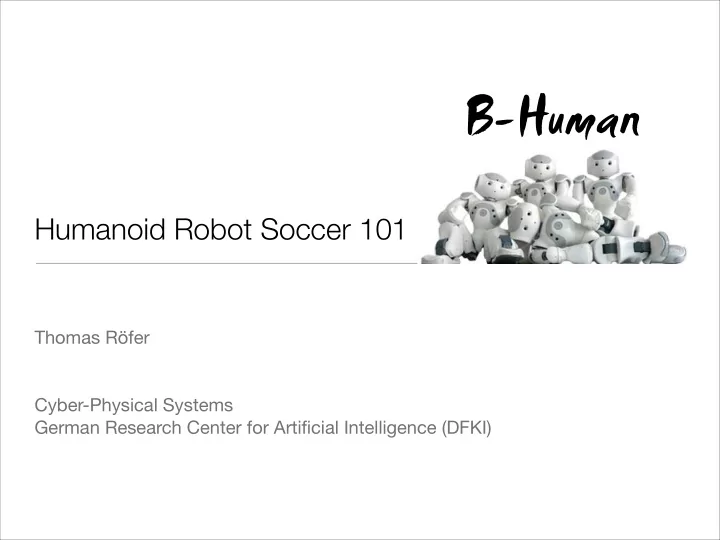 B-Human

Humanoid Robot Soccer 101

Thomas Röfer

Cyber-Physical Systems
German Research Center for Artificial Intelligence (DFKI)